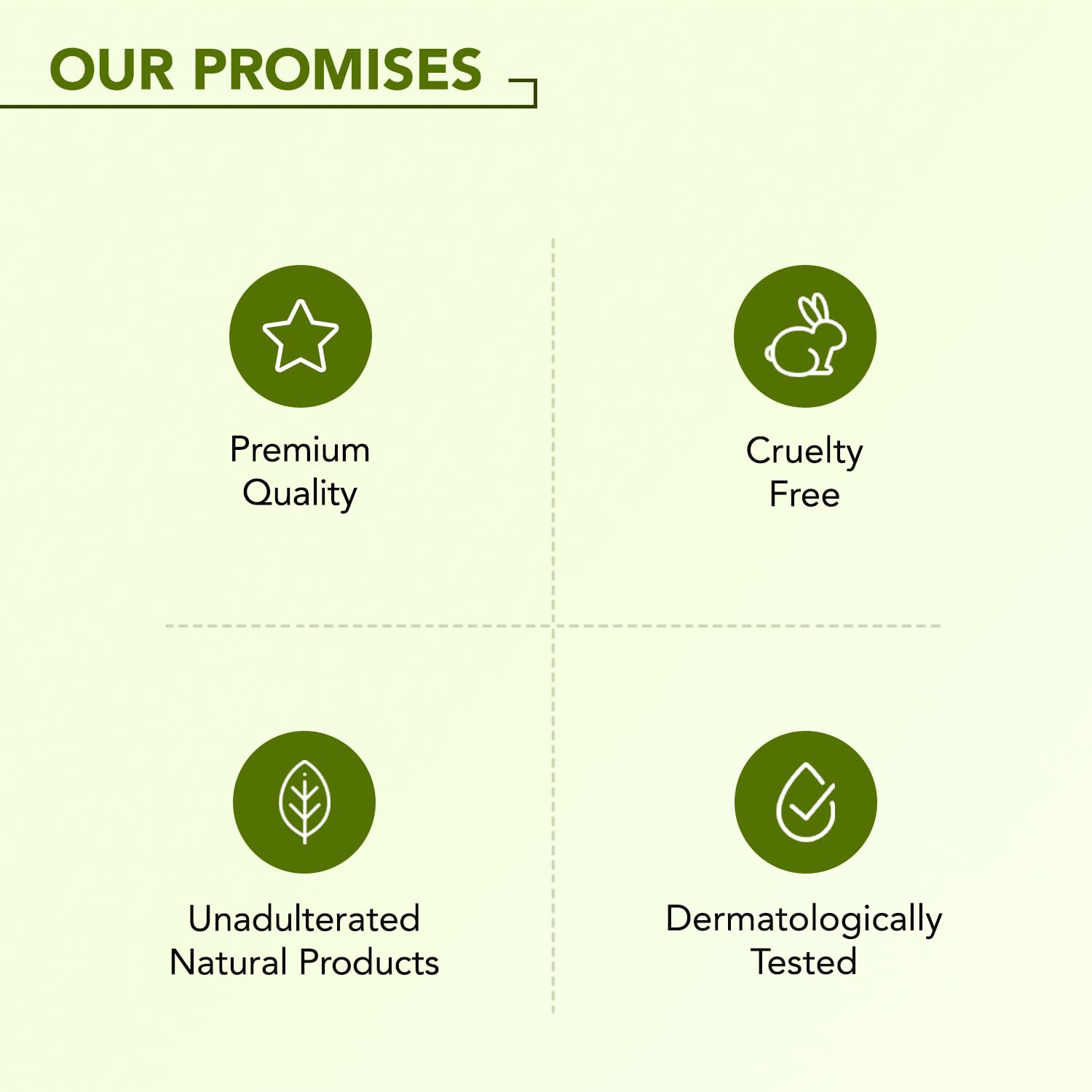 OUR PROMISES

Premium Quality

Cruelty Free

Unadulterated Natural Products

Dermatologically Tested